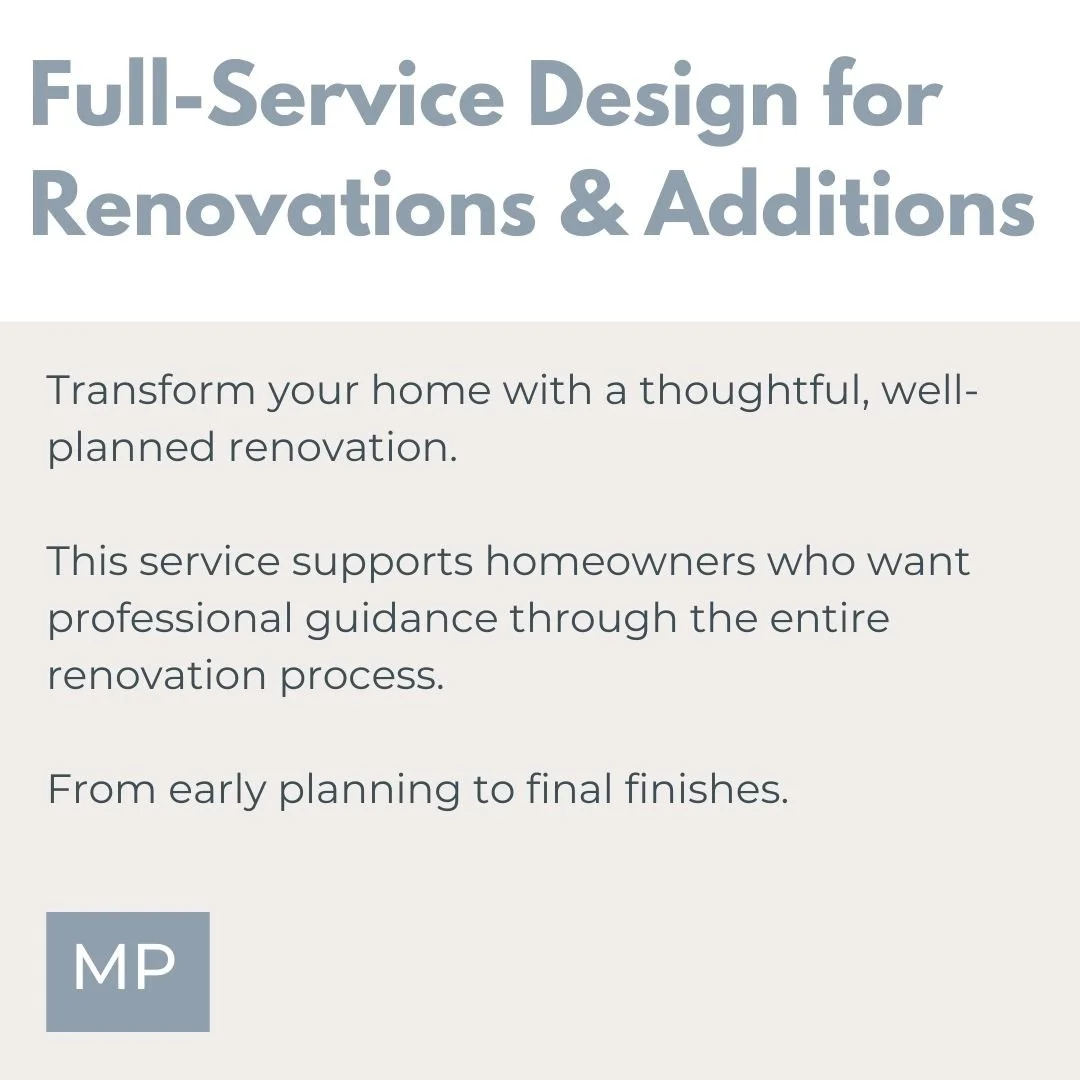 Full-Service Design for Renovations & Additions

Transform your home with a thoughtful, well-planned renovation.

This service supports homeowners who want professional guidance through the entire renovation process.

From early planning to final finishes.

MP